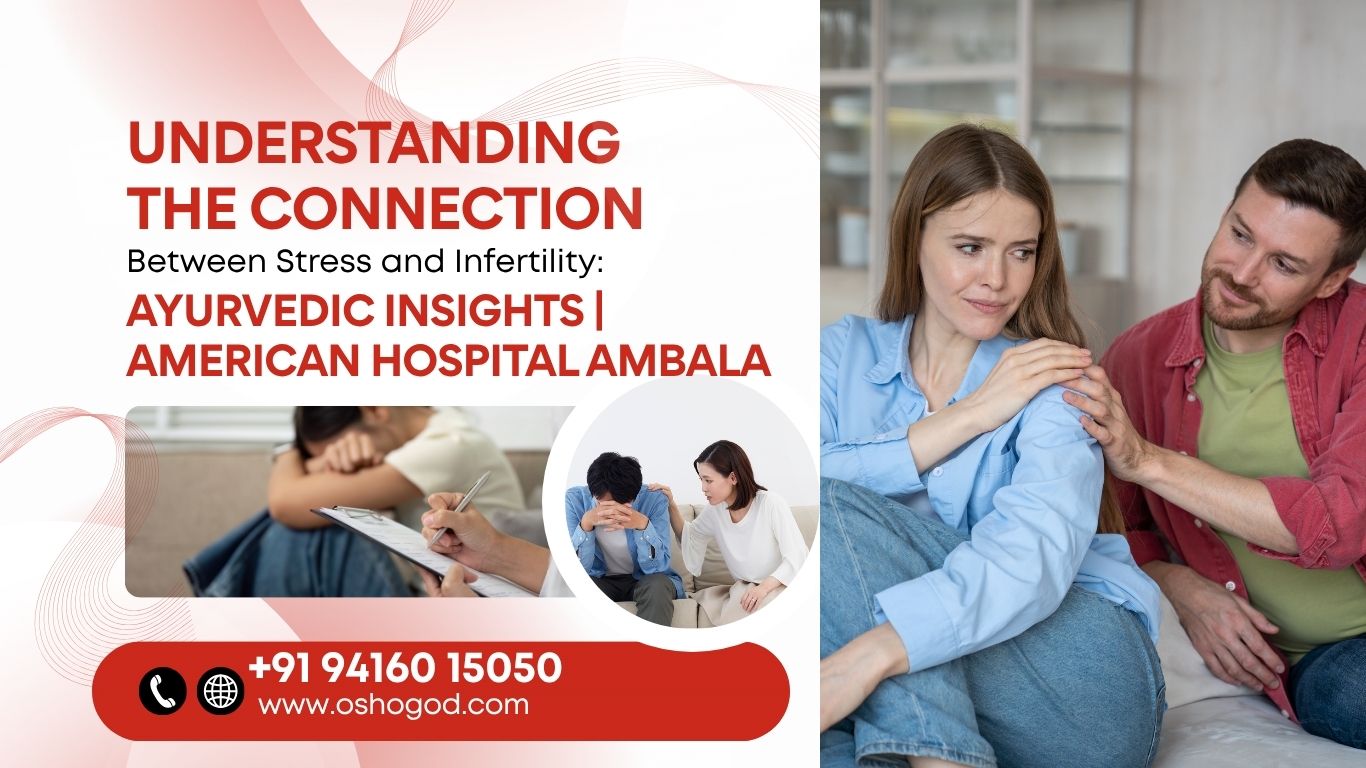 UNDERSTANDING THE CONNECTION

Between Stress and Infertility:

AYURVEDIC INSIGHTS | AMERICAN HOSPITAL AMBALA

+91 94160 15050
www.oshogod.com